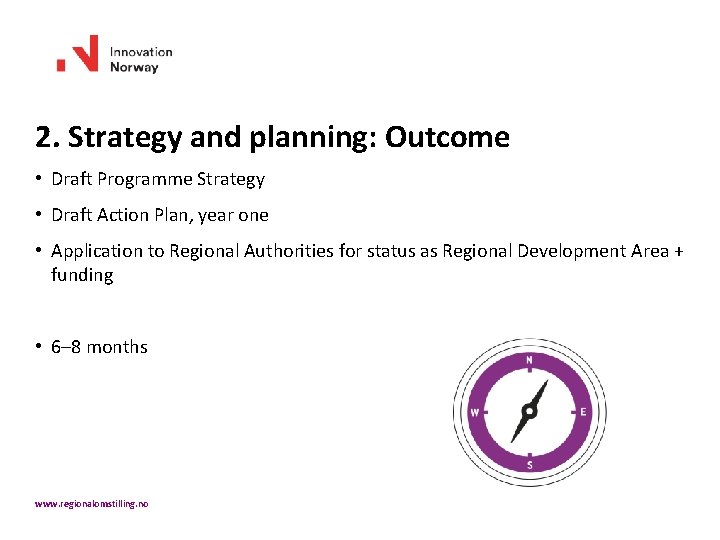 Innovation
Norway

2. Strategy and planning: Outcome

• Draft Programme Strategy

• Draft Action Plan, year one

• Application to Regional Authorities for status as Regional Development Area + funding

• 6–8 months

N
W
E
S

www.regionalomstilling.no